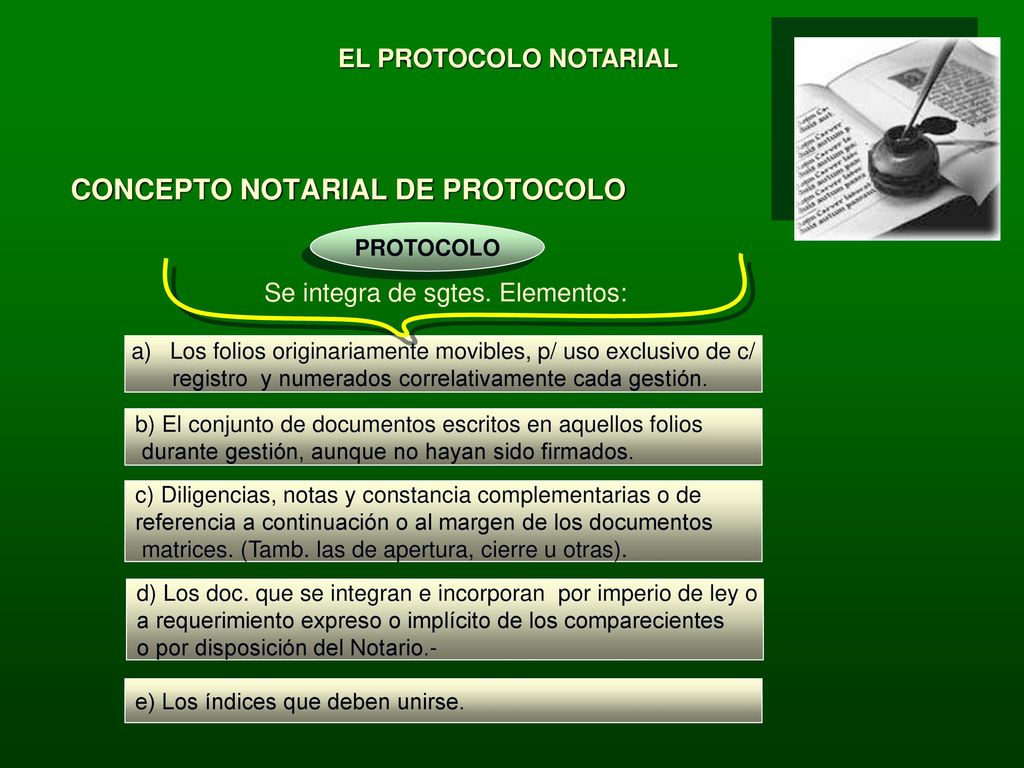 EL PROTOCOLO NOTARIAL

CONCEPTO NOTARIAL DE PROTOCOLO

PROTOCOLO

Se integra de sgtes. Elementos:

a) Los folios originariamente movibles, p/ uso exclusivo de c/ registro y numerados correlativamente cada gestión.

b) El conjunto de documentos escritos en aquellos folios durante gestión, aunque no hayan sido firmados.

c) Diligencias, notas y constancia complementarias o de referencia a continuación o al margen de los documentos matrices. (Tamb. las de apertura, cierre u otras).

d) Los doc. que se integran e incorporan por imperio de ley o a requerimiento expreso o implícito de los comparecientes o por disposición del Notario.-

e) Los índices que deben unirse.